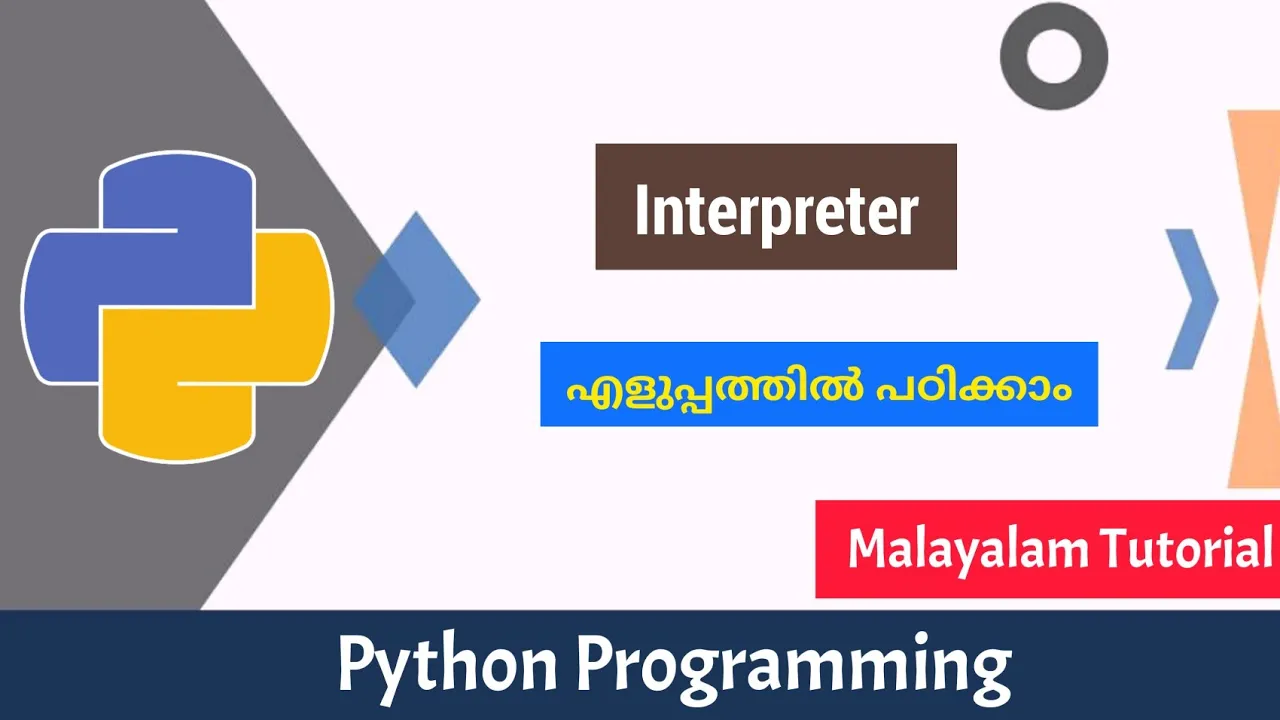 Interpreter

എളുപ്പത്തിൽ പഠിക്കാം

Malayalam Tutorial

Python Programming